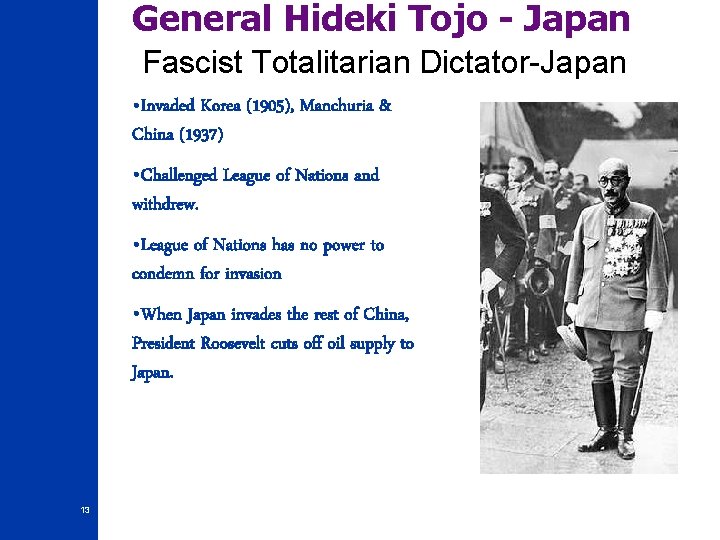 General Hideki Tojo - Japan

Fascist Totalitarian Dictator-Japan

•Invaded Korea (1905), Manchuria & China (1937)

•Challenged League of Nations and withdrew.

•League of Nations has no power to condemn for invasion

•When Japan invades the rest of China, President Roosevelt cuts off oil supply to Japan.

13